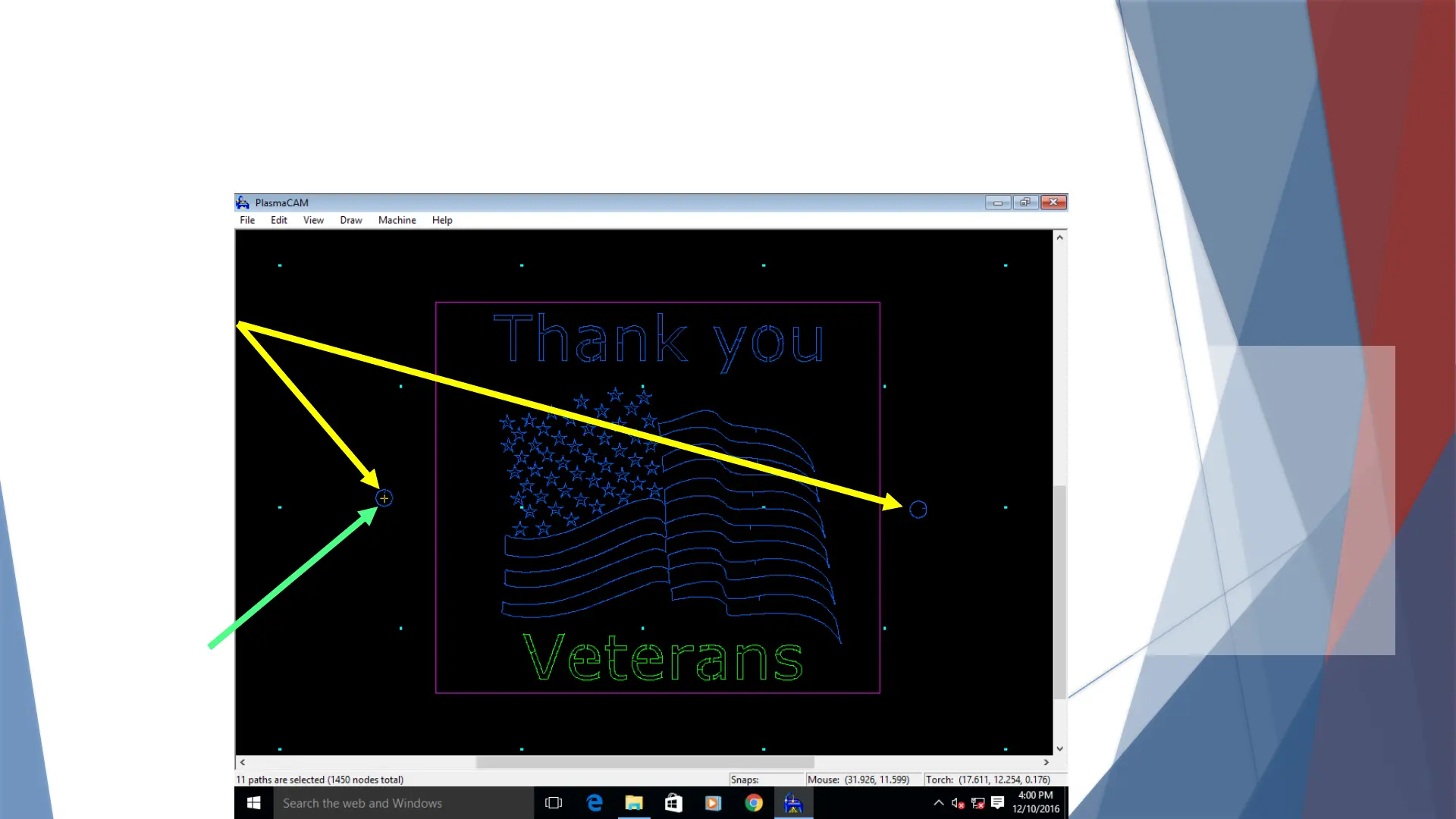 PlasmaCAM

File Edit View Draw Machine Help

Thank you

Veterans

11 paths are selected (1450 nodes total)

Snaps:

Mouse: (31.926, 11.599)

Torch: (17.611, 12.254, 0.176)

Search the web and Windows

4:00 PM
12/10/2016